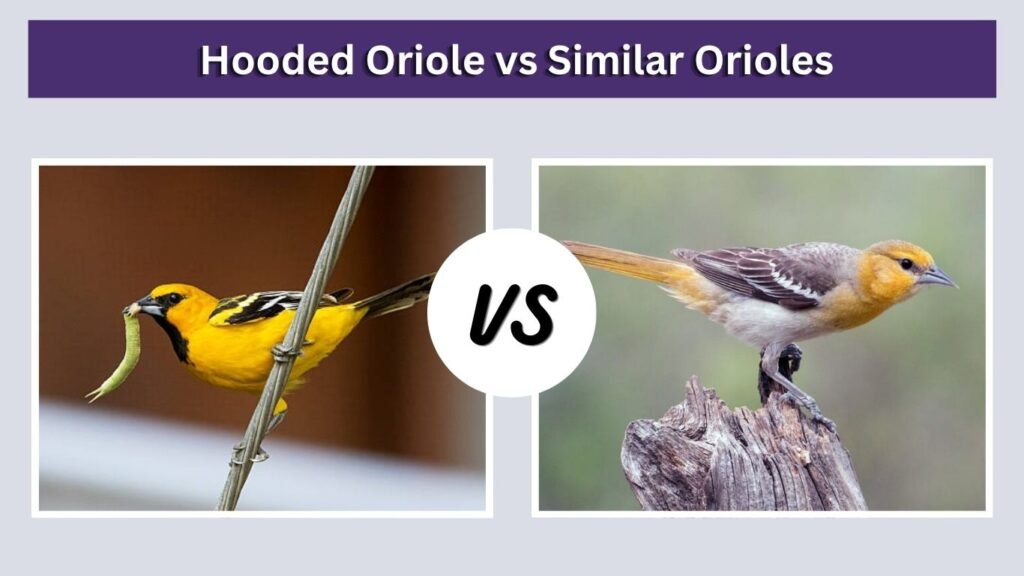 Hooded Oriole vs Similar Orioles

VS